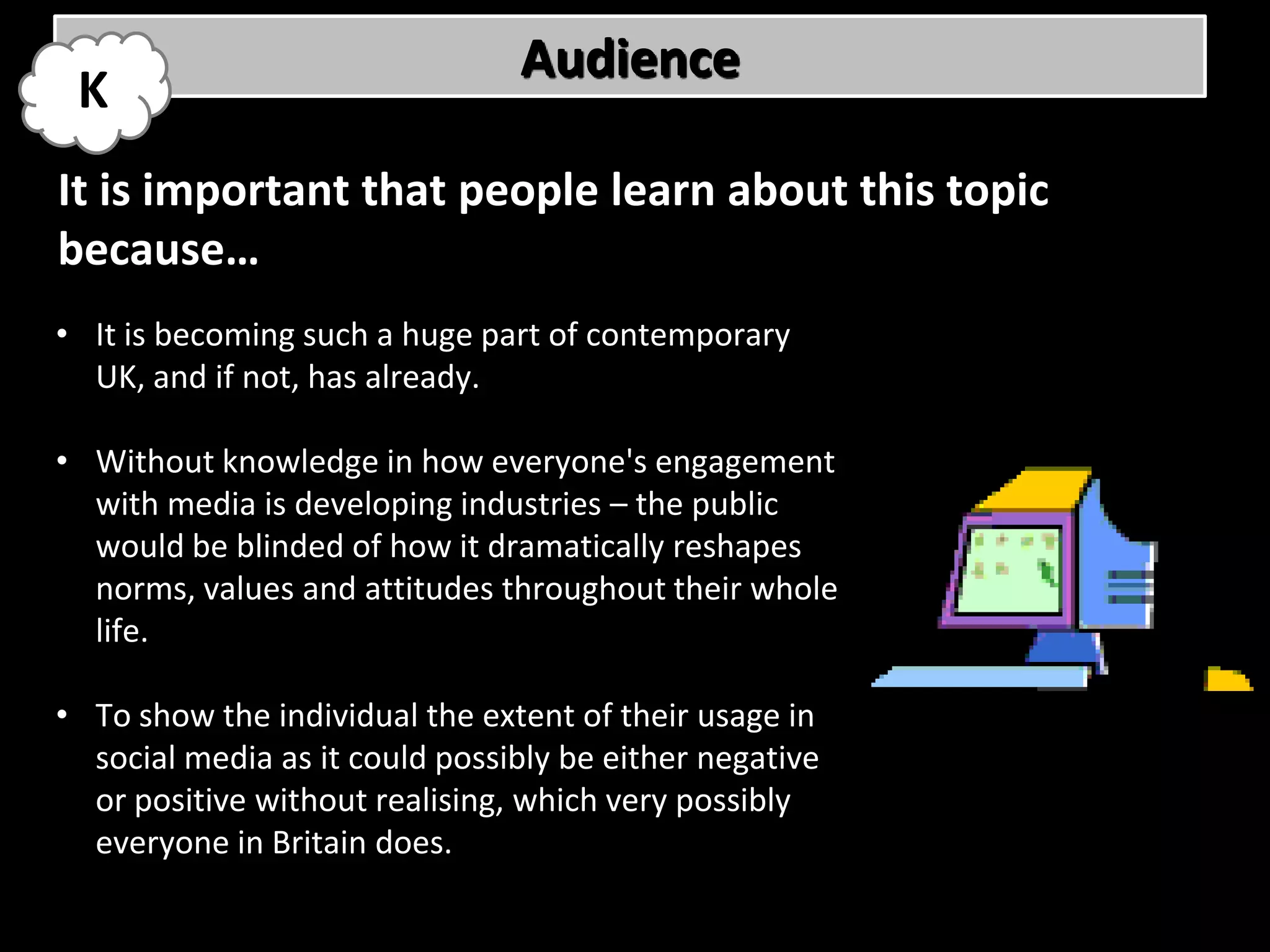 K

Audience

It is important that people learn about this topic because…

• It is becoming such a huge part of contemporary UK, and if not, has already.

• Without knowledge in how everyone's engagement with media is developing industries – the public would be blinded of how it dramatically reshapes norms, values and attitudes throughout their whole life.

• To show the individual the extent of their usage in social media as it could possibly be either negative or positive without realising, which very possibly everyone in Britain does.